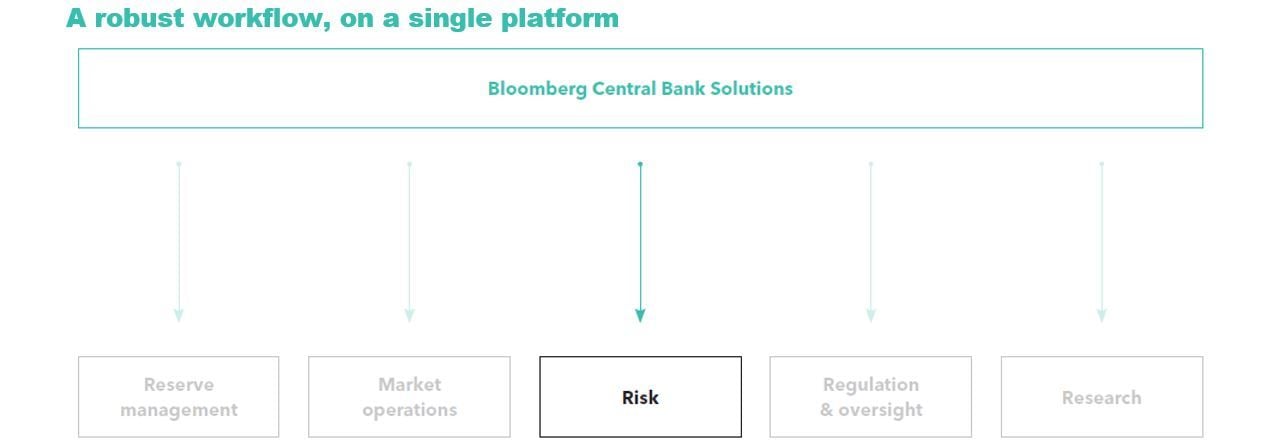 A robust workflow, on a single platform

Bloomberg Central Bank Solutions

Reserve management

Market operations

Risk

Regulation & oversight

Research